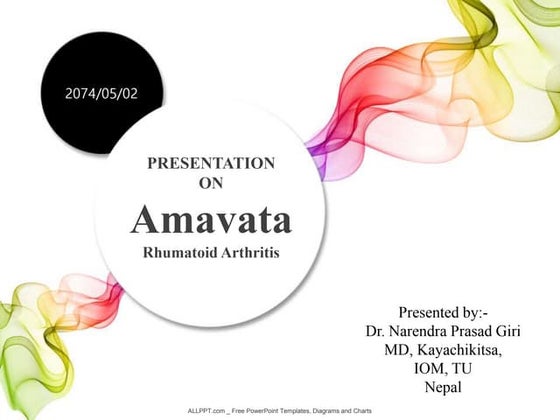 2074/05/02

PRESENTATION
ON
Amavata
Rhumatoid Arthritis

Presented by:-
Dr. Narendra Prasad Giri
MD, Kayachikitsa,
IOM, TU
Nepal

ALLPPT.com _ Free PowerPoint Templates, Diagrams and Charts